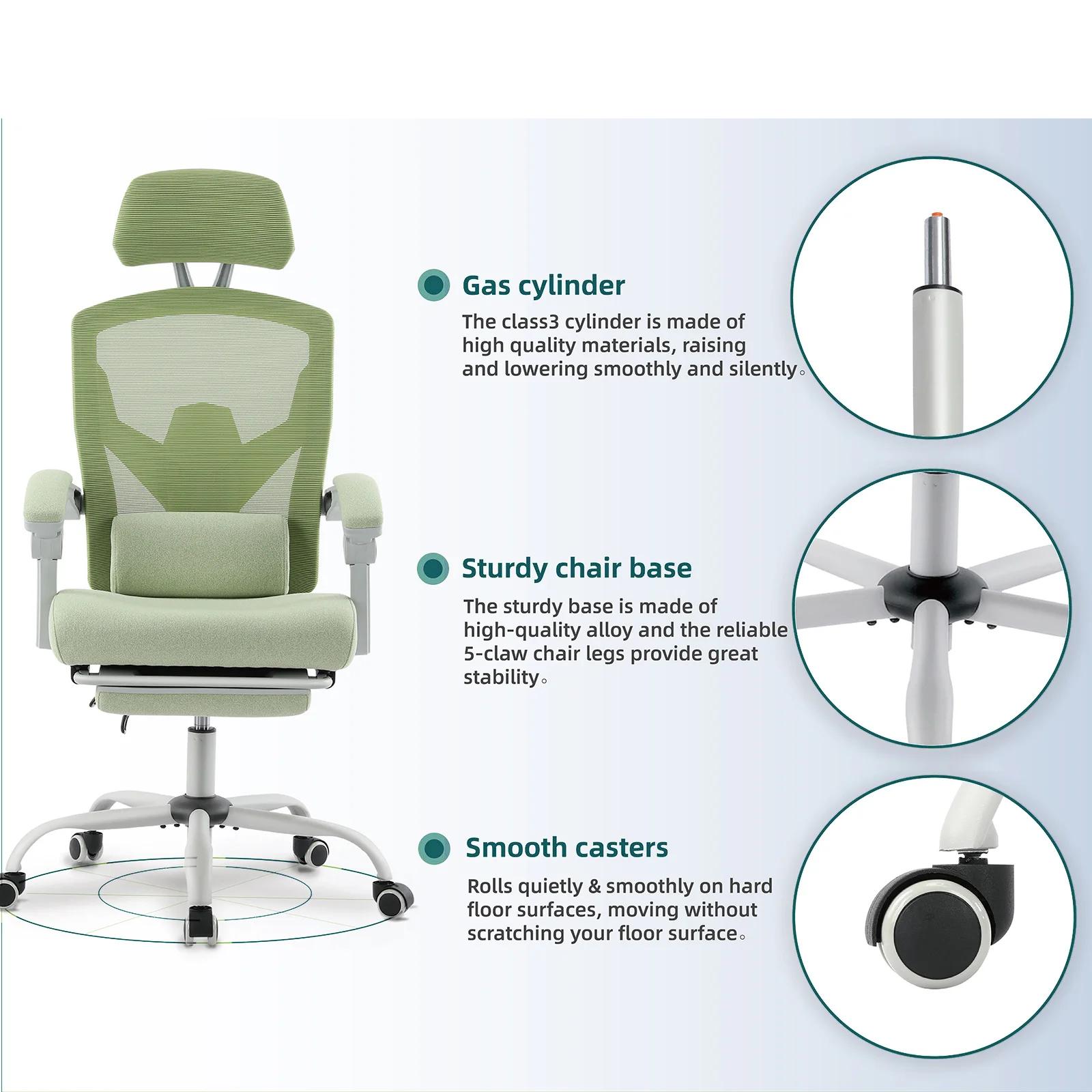 Gas cylinder

The class3 cylinder is made of high quality materials, raising and lowering smoothly and silently。

Sturdy chair base

The sturdy base is made of high-quality alloy and the reliable 5-claw chair legs provide great stability。

Smooth casters

Rolls quietly & smoothly on hard floor surfaces, moving without scratching your floor surface。